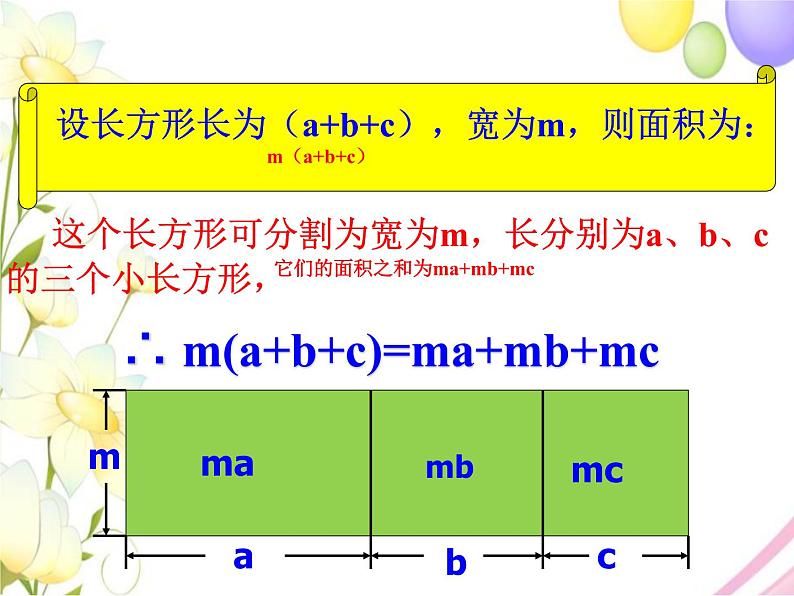 设长方形长为（a+b+c），宽为m，则面积为：
m（a+b+c）

这个长方形可分割为宽为m，长分别为a、b、c的三个小长方形，它们的面积之和为ma+mb+mc

$\therefore$ m(a+b+c)=ma+mb+mc

m
ma
mb
mc
a
b
c